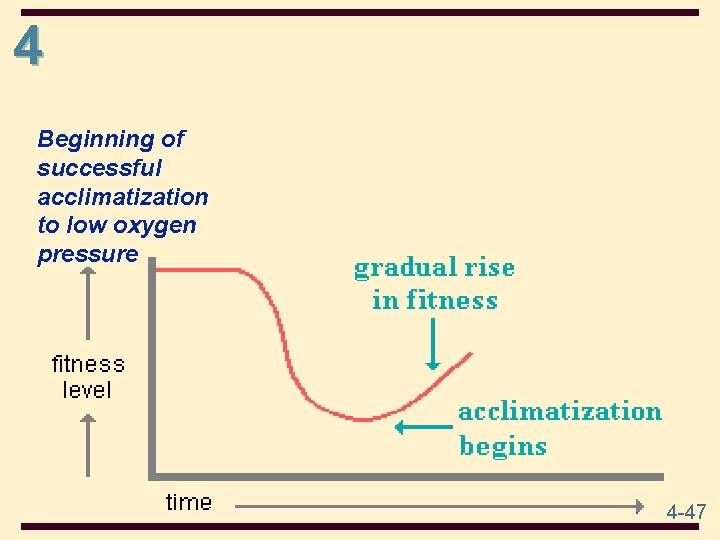 4

Beginning of successful acclimatization to low oxygen pressure

fitness level

gradual rise in fitness

acclimatization begins

time

4-47